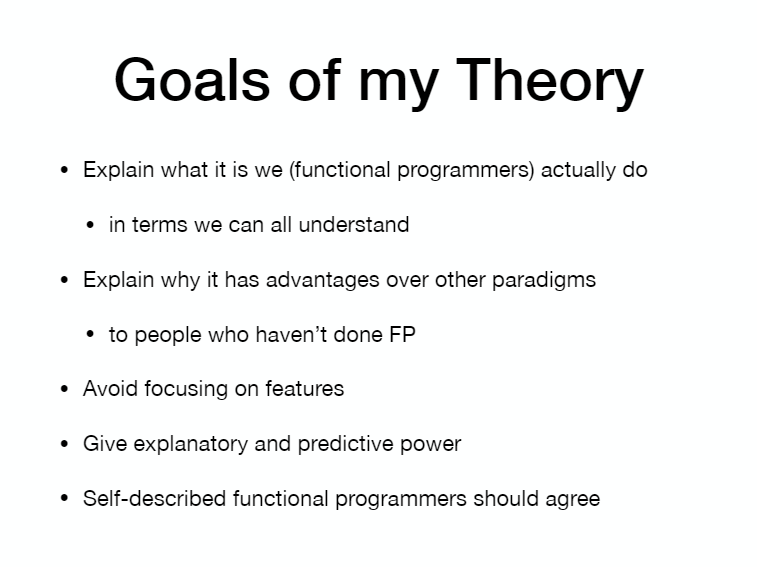 Goals of my Theory

• Explain what it is we (functional programmers) actually do

• in terms we can all understand

• Explain why it has advantages over other paradigms

• to people who haven’t done FP

• Avoid focusing on features

• Give explanatory and predictive power

• Self-described functional programmers should agree